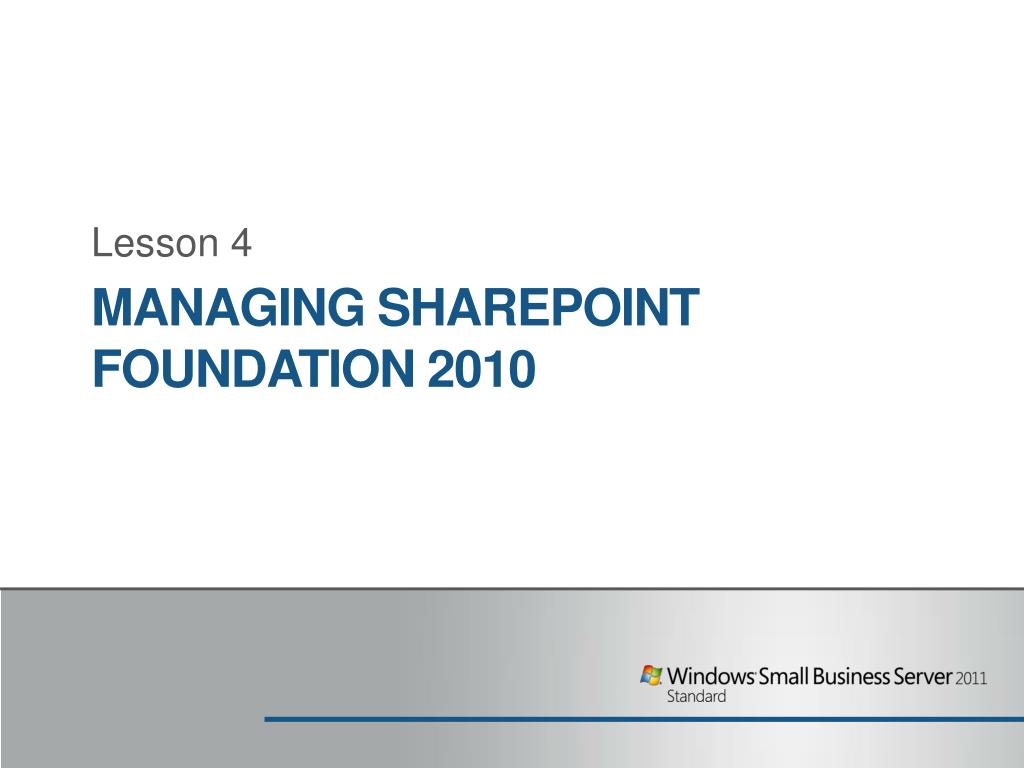 Lesson 4

MANAGING SHAREPOINT FOUNDATION 2010

Windows Small Business Server 2011
Standard